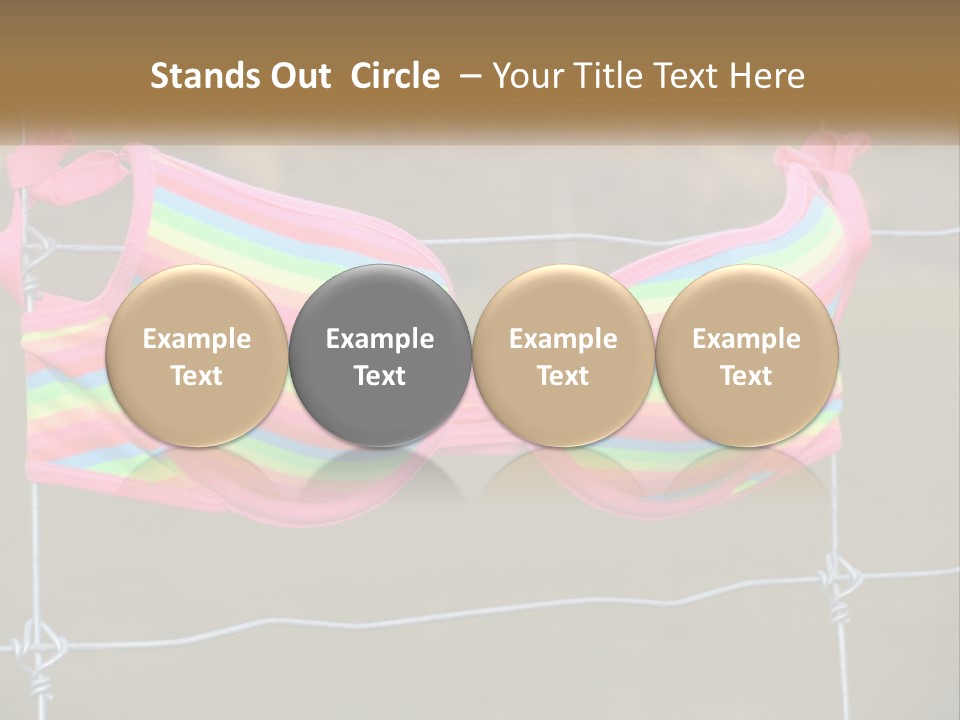 Stands Out Circle – Your Title Text Here

Example Text

Example Text

Example Text

Example Text